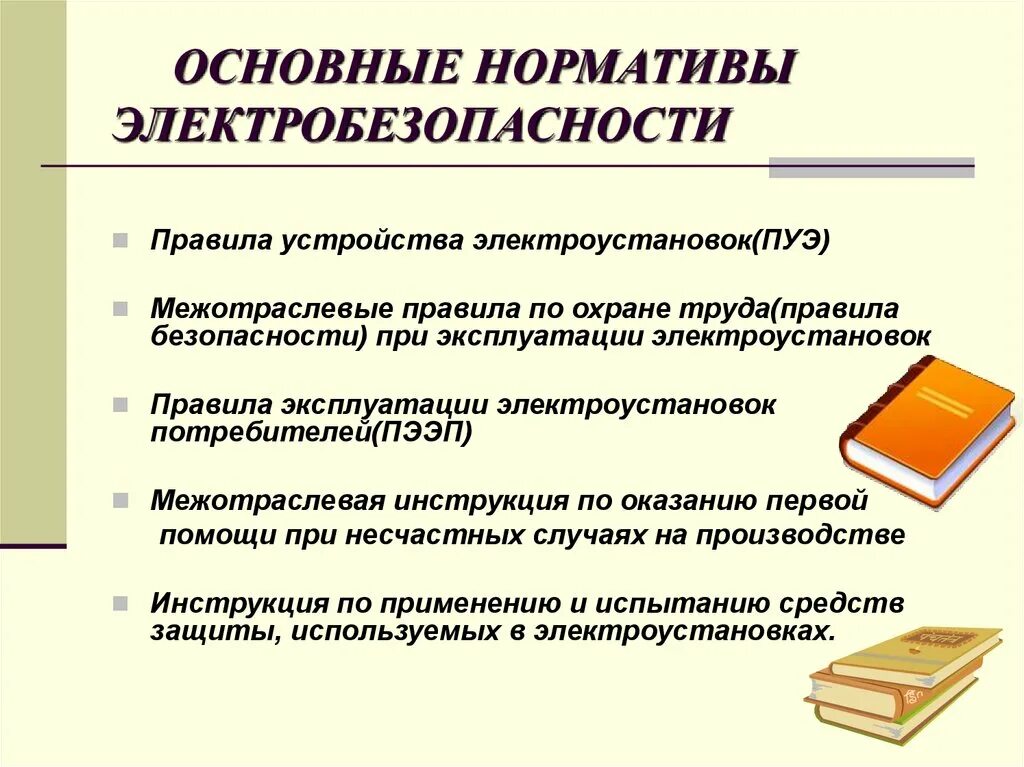 ОСНОВНЫЕ НОРМАТИВЫ ЭЛЕКТРОБЕЗОПАСНОСТИ

Правила устройства электроустановок(ПУЭ)

Межотраслевые правила по охране труда(правила безопасности) при эксплуатации электроустановок

Правила эксплуатации электроустановок потребителей(ПЭЭП)

Межотраслевая инструкция по оказанию первой помощи при несчастных случаях на производстве

Инструкция по применению и испытанию средств защиты, используемых в электроустановках.